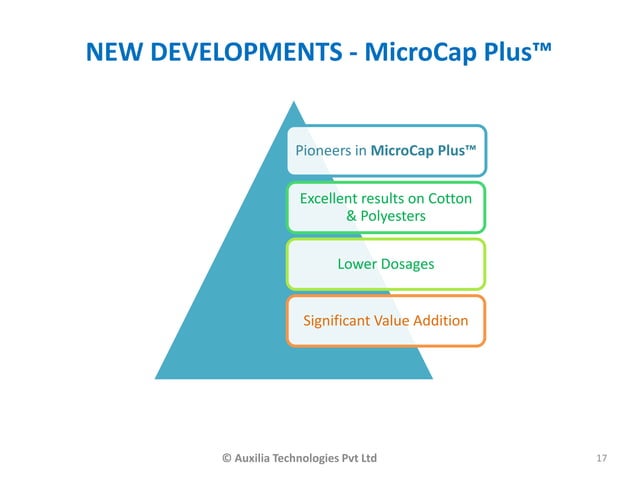 NEW DEVELOPMENTS - MicroCap Plus™

Pioneers in MicroCap Plus™

Excellent results on Cotton & Polyesters

Lower Dosages

Significant Value Addition

© Auxilia Technologies Pvt Ltd

17